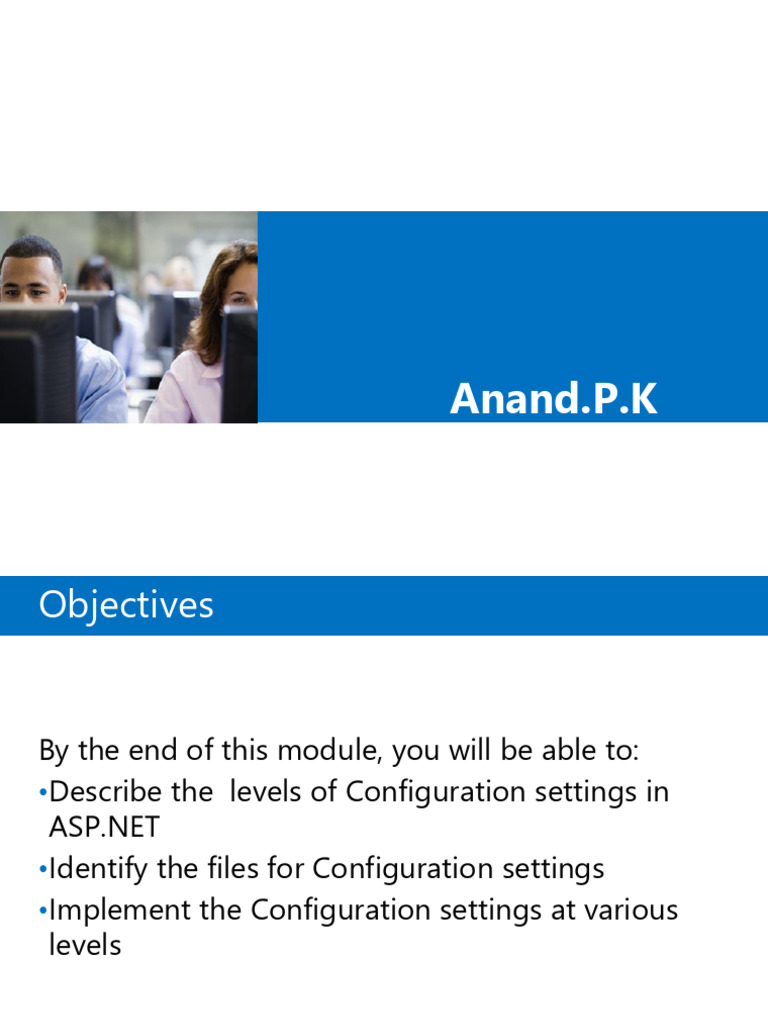 Anand.P.K

Objectives

By the end of this module, you will be able to:
•Describe the levels of Configuration settings in ASP.NET
•Identify the files for Configuration settings
•Implement the Configuration settings at various levels